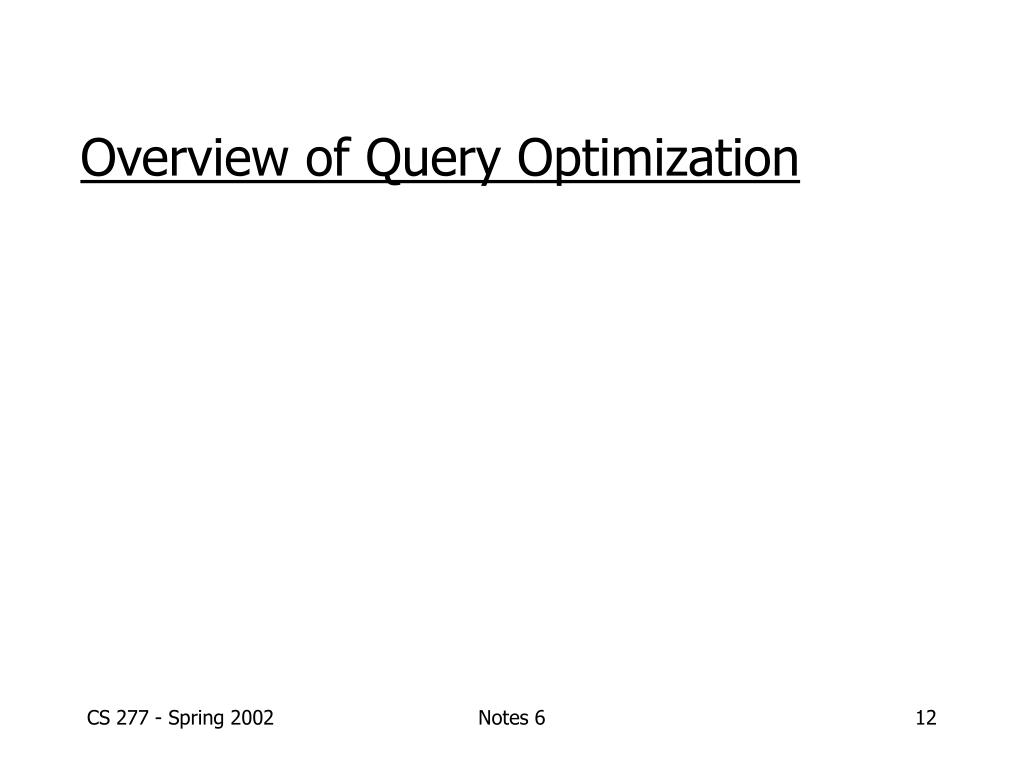 Overview of Query Optimization

CS 277 - Spring 2002

Notes 6

12